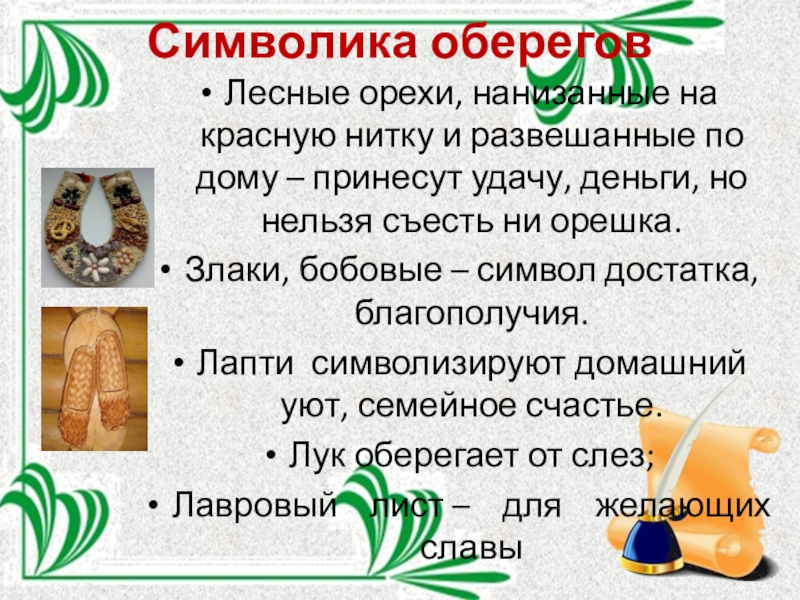 Символика оберегов

• Лесные орехи, нанизанные на красную нитку и развешанные по дому – принесут удачу, деньги, но нельзя съесть ни орешка.

• Злаки, бобовые – символ достатка, благополучия.

• Лапти символизируют домашний уют, семейное счастье.

• Лук оберегает от слез;

• Лавровый лист – для желающих славы